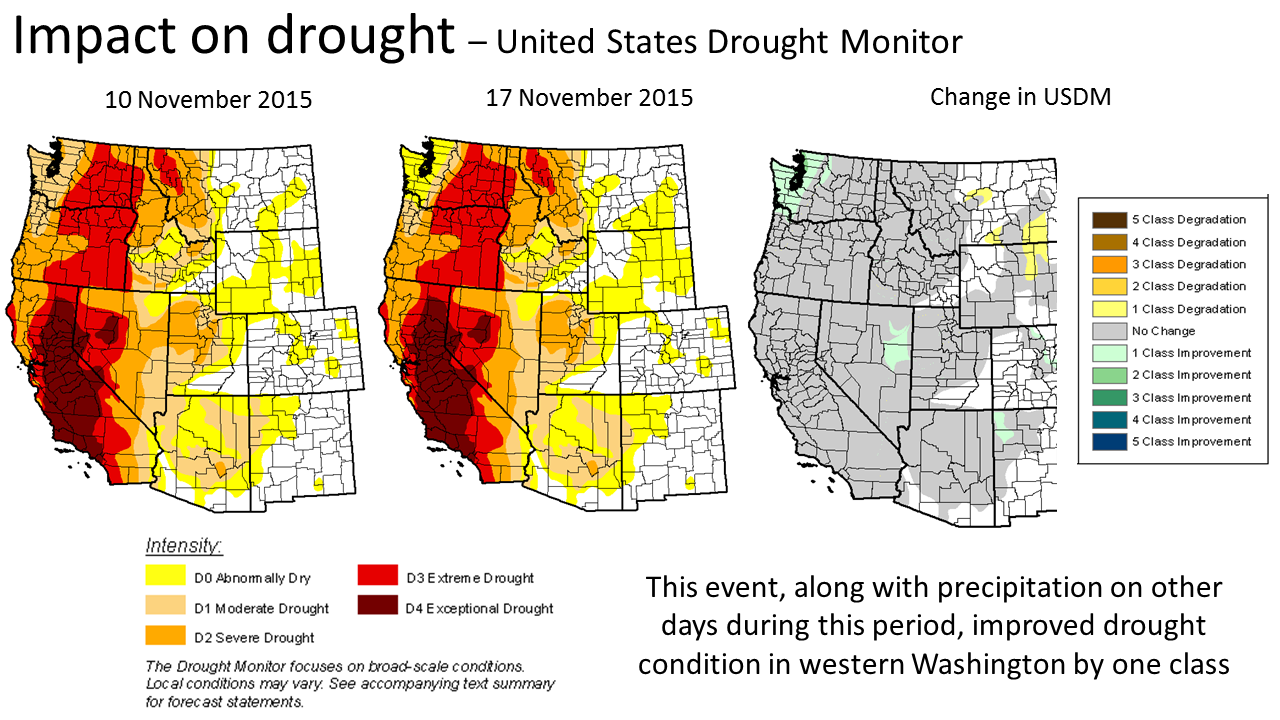 Impact on drought – United States Drought Monitor

10 November 2015

17 November 2015

Change in USDM

5 Class Degradation
4 Class Degradation
3 Class Degradation
2 Class Degradation
1 Class Degradation
No Change
1 Class Improvement
2 Class Improvement
3 Class Improvement
4 Class Improvement
5 Class Improvement

Intensity:

D0 Abnormally Dry
D1 Moderate Drought
D2 Severe Drought
D3 Extreme Drought
D4 Exceptional Drought

The Drought Monitor focuses on broad-scale conditions. Local conditions may vary. See accompanying text summary for forecast statements.

This event, along with precipitation on other days during this period, improved drought condition in western Washington by one class